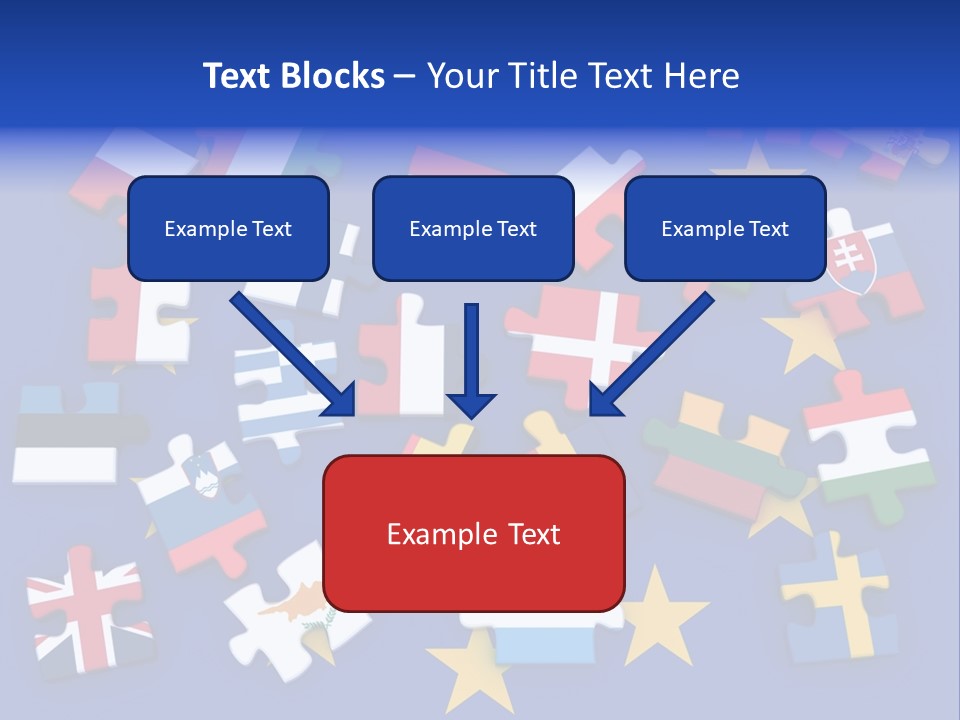 Text Blocks – Your Title Text Here

Example Text

Example Text

Example Text

Example Text